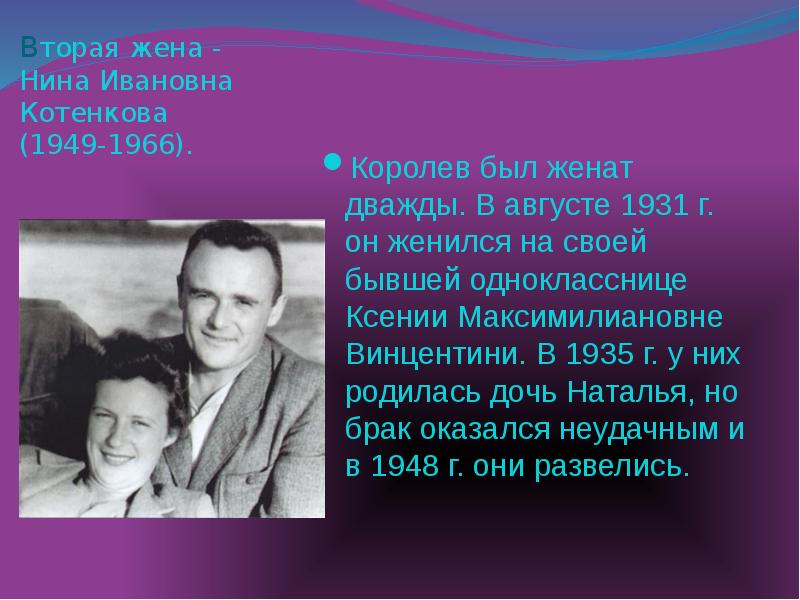 Вторая жена - Нина Ивановна Котенкова (1949-1966).

Королев был женат дважды. В августе 1931 г. он женился на своей бывшей однокласснице Ксении Максимилиановне Винцентини. В 1935 г. у них родилась дочь Наталья, но брак оказался неудачным и в 1948 г. они развелись.